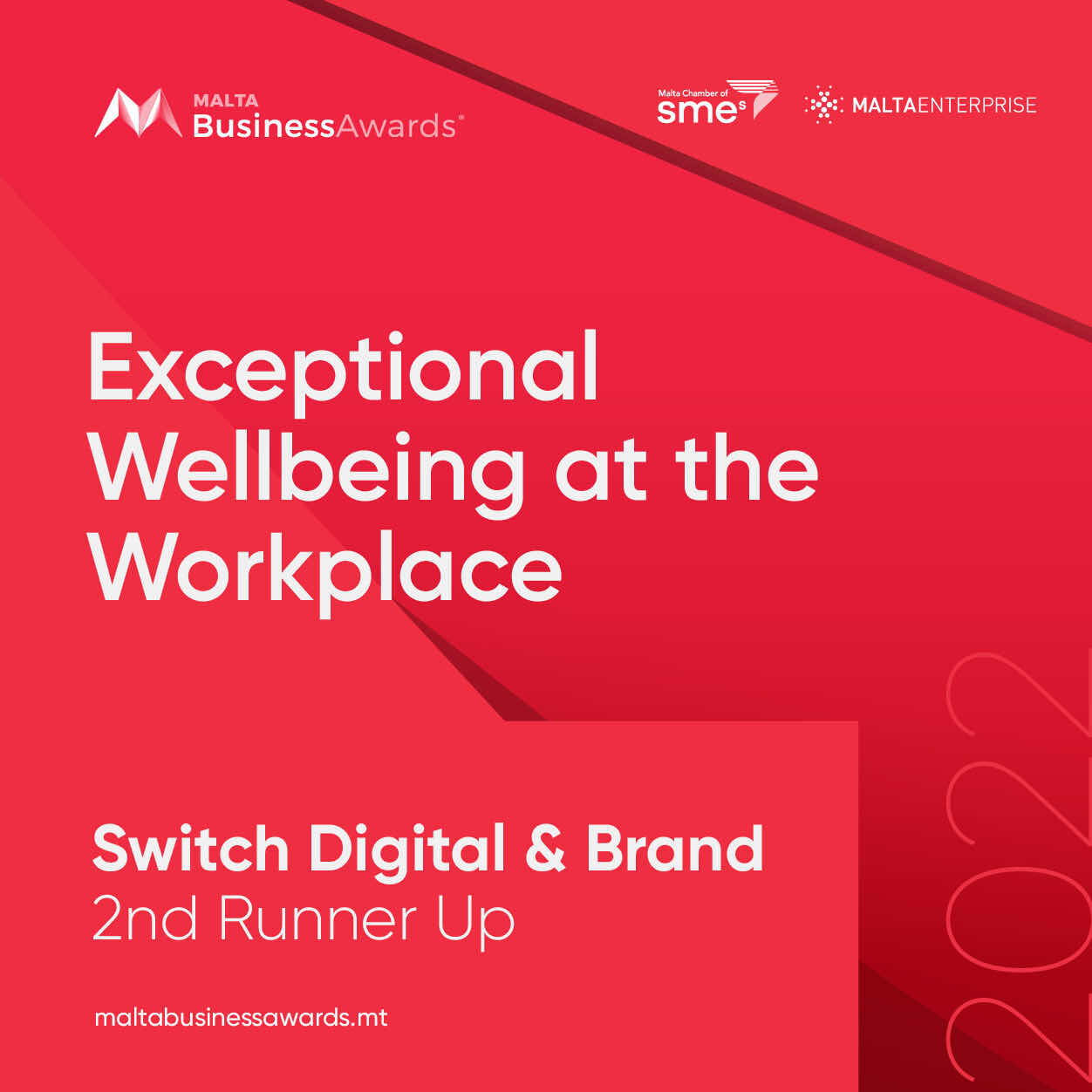 MALTA BusinessAwards

Malta Chamber of smes

MALTAENTERPRISE

Exceptional Wellbeing at the Workplace

Switch Digital & Brand
2nd Runner Up

maltabusinessawards.mt

2022